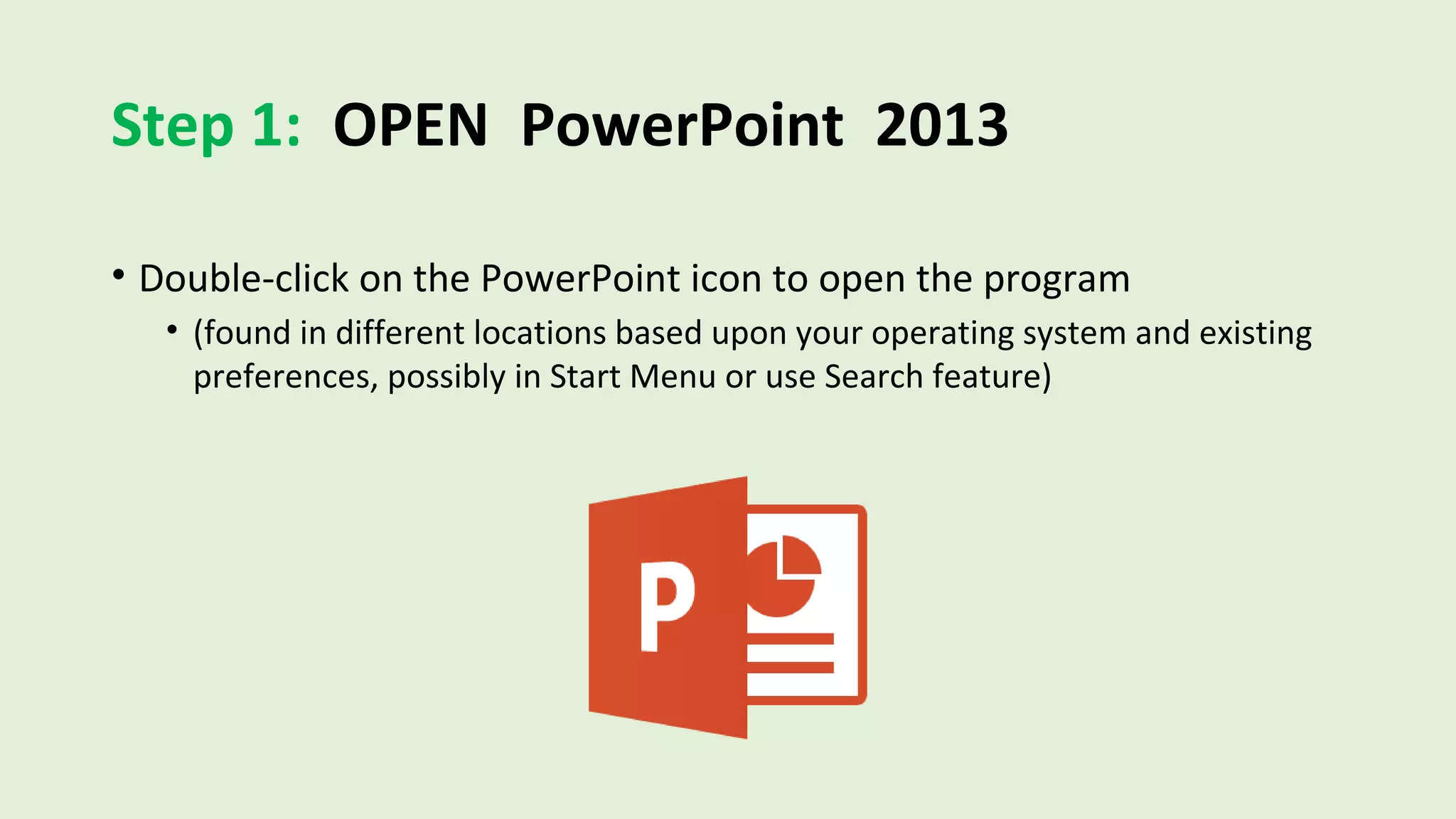 Step 1: OPEN PowerPoint 2013

• Double-click on the PowerPoint icon to open the program
  • (found in different locations based upon your operating system and existing preferences, possibly in Start Menu or use Search feature)

P